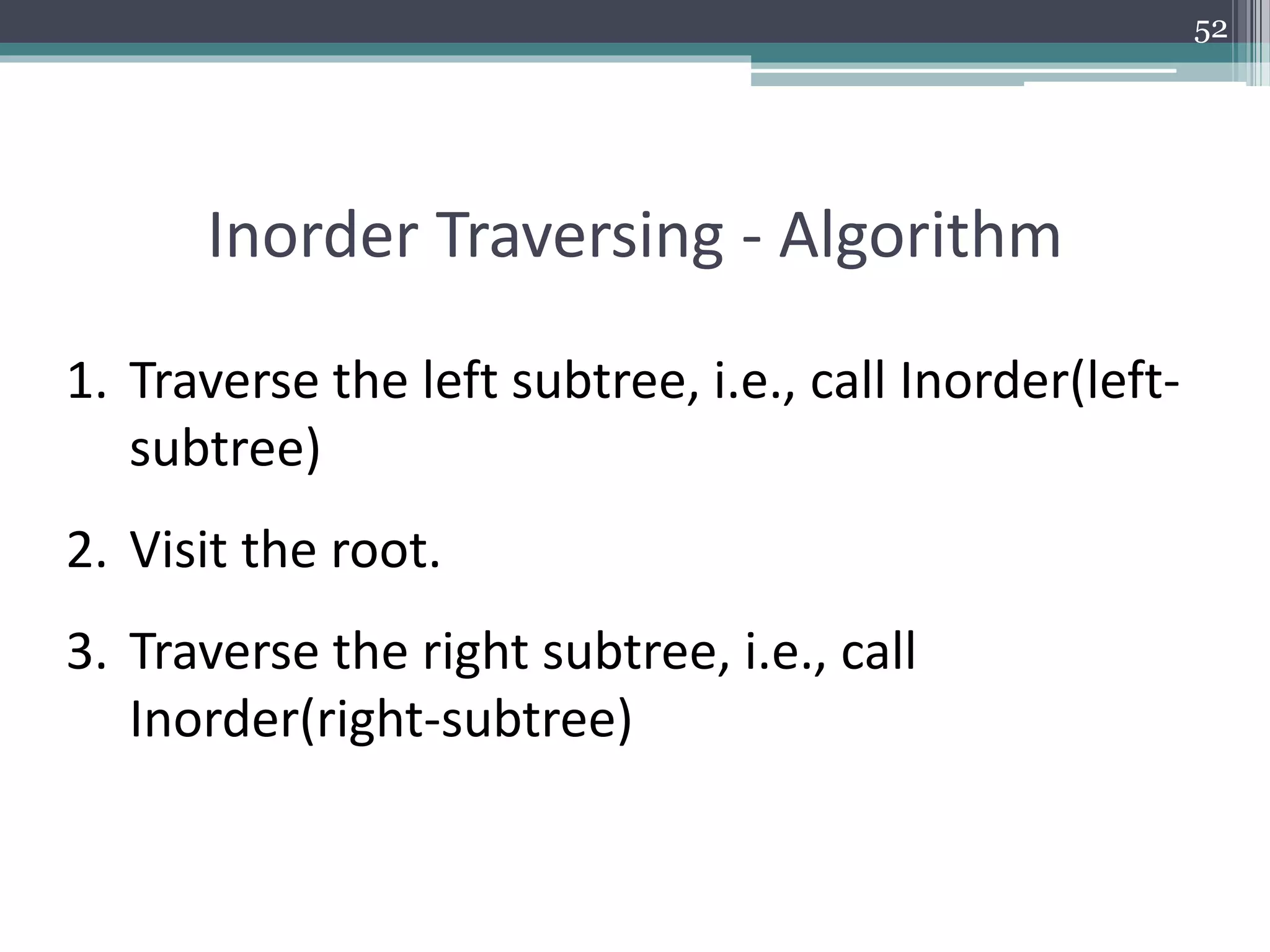 52

Inorder Traversing - Algorithm

1. Traverse the left subtree, i.e., call Inorder(left-subtree)

2. Visit the root.

3. Traverse the right subtree, i.e., call Inorder(right-subtree)